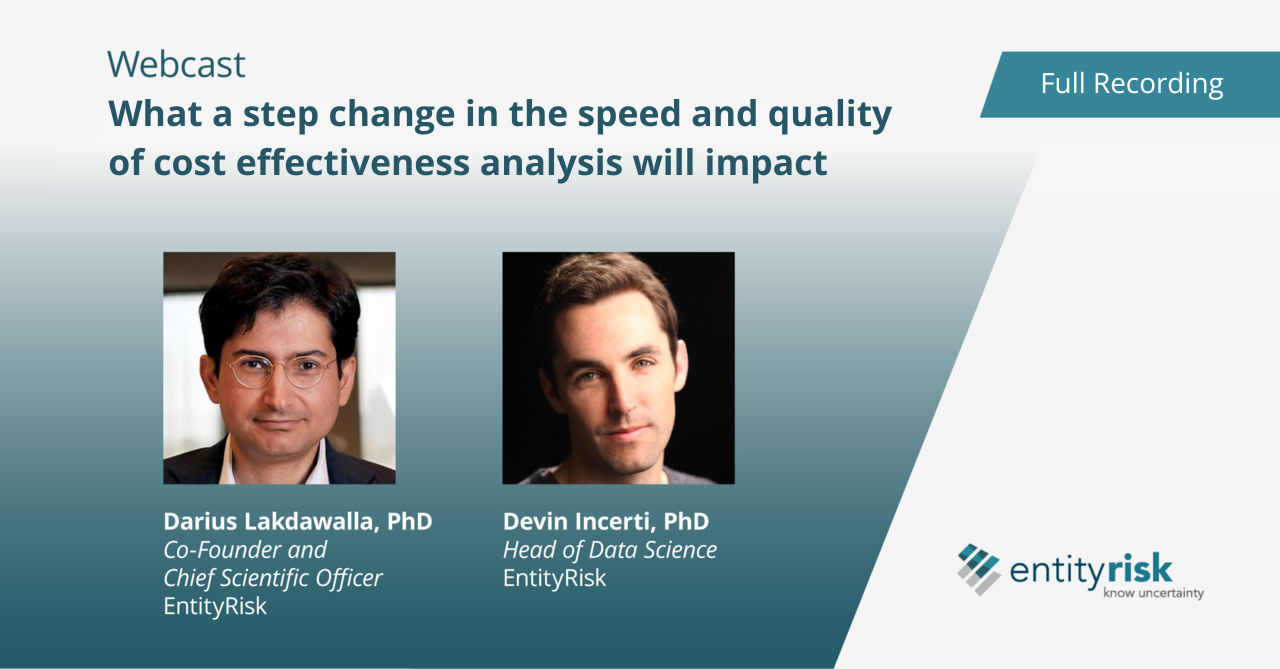 Webcast
What a step change in the speed and quality of cost effectiveness analysis will impact

Full Recording

Darius Lakdawalla, PhD
Co-Founder and Chief Scientific Officer
EntityRisk

Devin Incerti, PhD
Head of Data Science
EntityRisk

entityrisk
know uncertainty